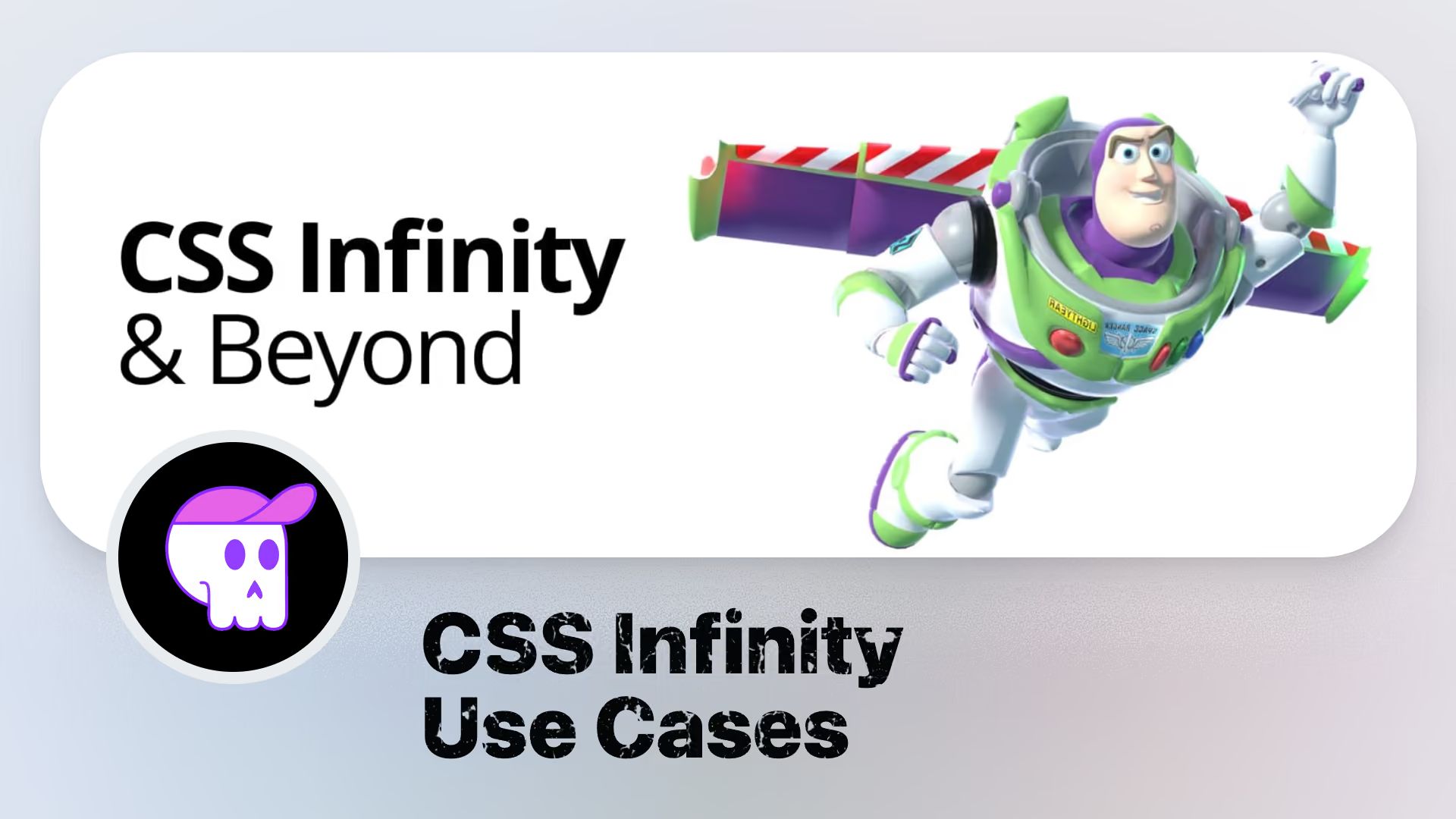 CSS Infinity
& Beyond

LIGHTYEAR
SPACE RANGER

CSS Infinity
Use Cases